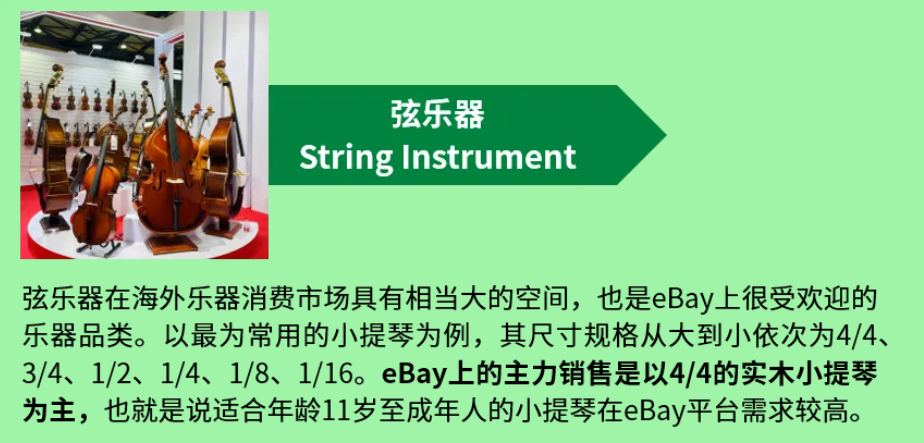 弦乐器
String Instrument

弦乐器在海外乐器消费市场具有相当大的空间，也是eBay上很受欢迎的乐器品类。以最为常用的小提琴为例，其尺寸规格从大到小依次为4/4、3/4、1/2、1/4、1/8、1/16。eBay上的主力销售是以4/4的实木小提琴为主，也就是说适合年龄11岁至成年人的小提琴在eBay平台需求较高。